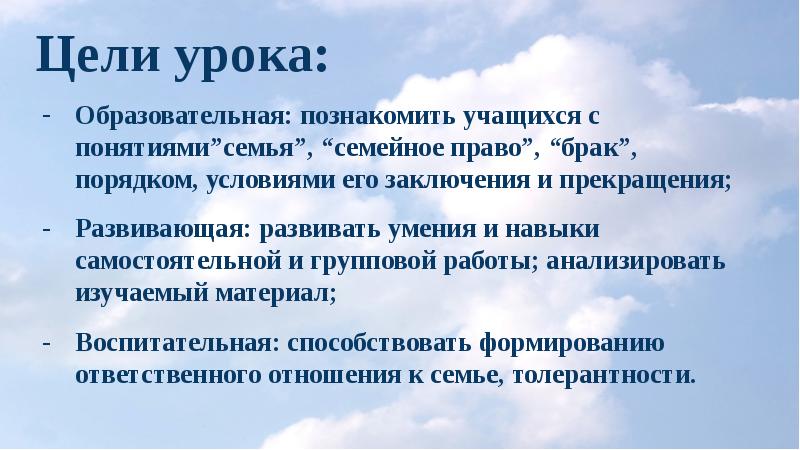 Цели урока:

- Образовательная: познакомить учащихся с понятиями”семья”, “семейное право”, “брак”, порядком, условиями его заключения и прекращения;

- Развивающая: развивать умения и навыки самостоятельной и групповой работы; анализировать изучаемый материал;

- Воспитательная: способствовать формированию ответственного отношения к семье, толерантности.